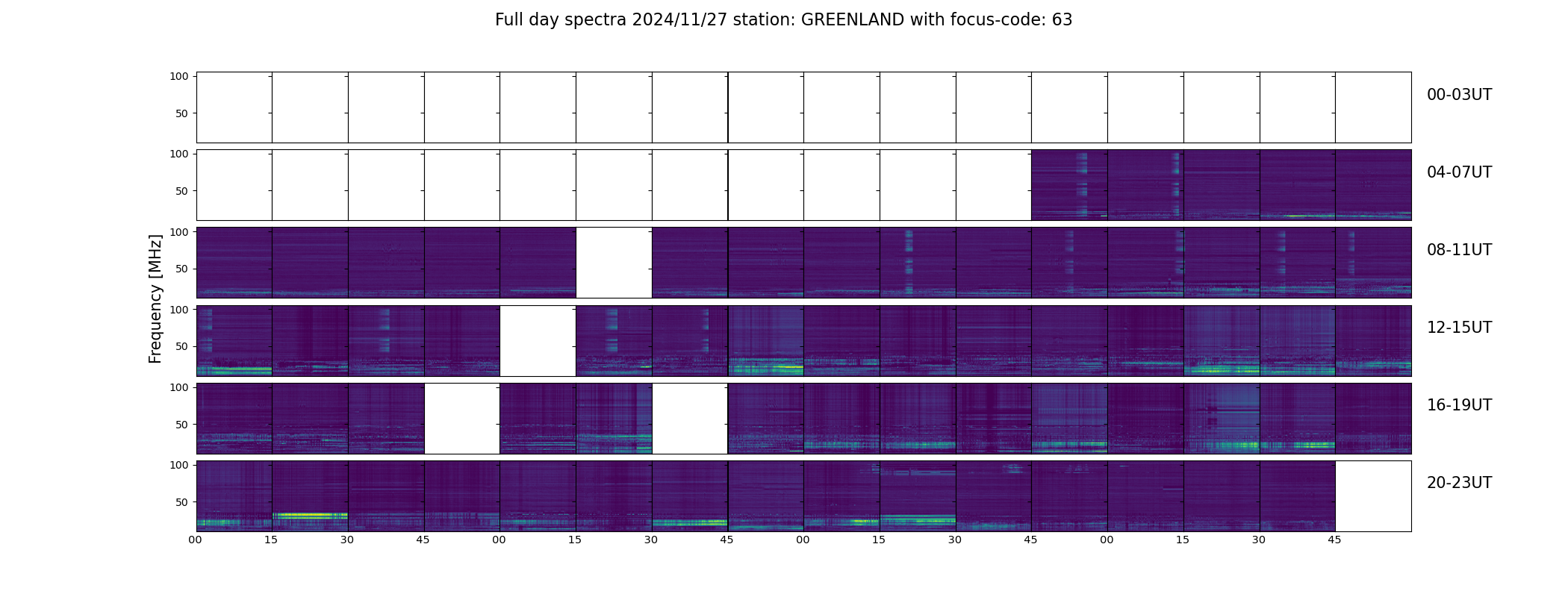 Full day spectra 2024/11/27 station: GREENLAND with focus-code: 63

Frequency [MHz]

100
50
00-03UT

100
50
04-07UT

100
50
08-11UT

100
50
12-15UT

100
50
16-19UT

100
50
20-23UT

00 15 30 45 00 15 30 45 00 15 30 45 00 15 30 45